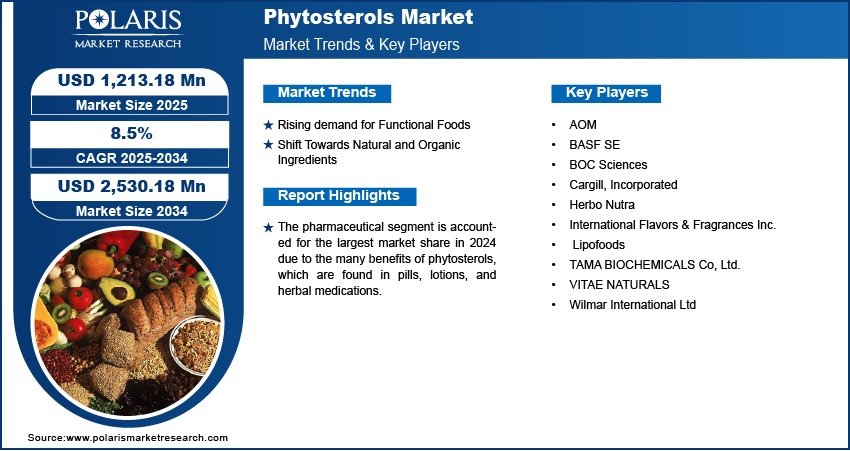 POLARIS
MARKET RESEARCH

Phytosterols Market
Market Trends & Key Players

USD 1,213.18 Mn
Market Size 2025

8.5%
CAGR 2025-2034

USD 2,530.18 Mn
Market Size 2034

Market Trends

★ Rising demand for Functional Foods
★ Shift Towards Natural and Organic Ingredients

Report Highlights

★ The pharmaceutical segment is accounted for the largest market share in 2024 due to the many benefits of phytosterols, which are found in pills, lotions, and herbal medications.

Key Players

• AOM
• BASF SE
• BOC Sciences
• Cargill, Incorporated
• Herbo Nutra
• International Flavors & Fragrances Inc.
• Lipofoods
• TAMA BIOCHEMICALS Co, Ltd.
• VITAE NATURALS
• Wilmar International Ltd

Source:www.polarismarketresearch.com